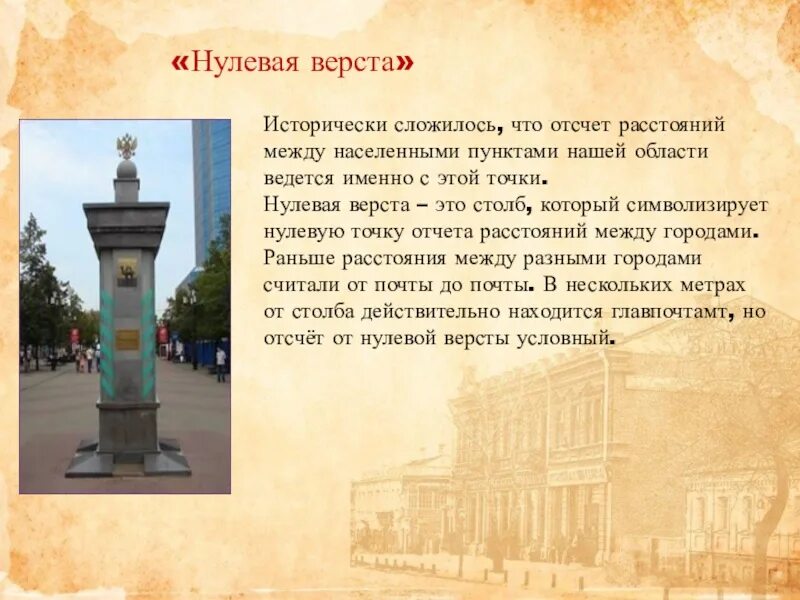 «Нулевая верста»

Исторически сложилось, что отсчет расстояний между населенными пунктами нашей области ведется именно с этой точки.
Нулевая верста – это столб, который символизирует нулевую точку отчета расстояний между городами. Раньше расстояния между разными городами считали от почты до почты. В нескольких метрах от столба действительно находится главпочтамт, но отсчёт от нулевой версты условный.